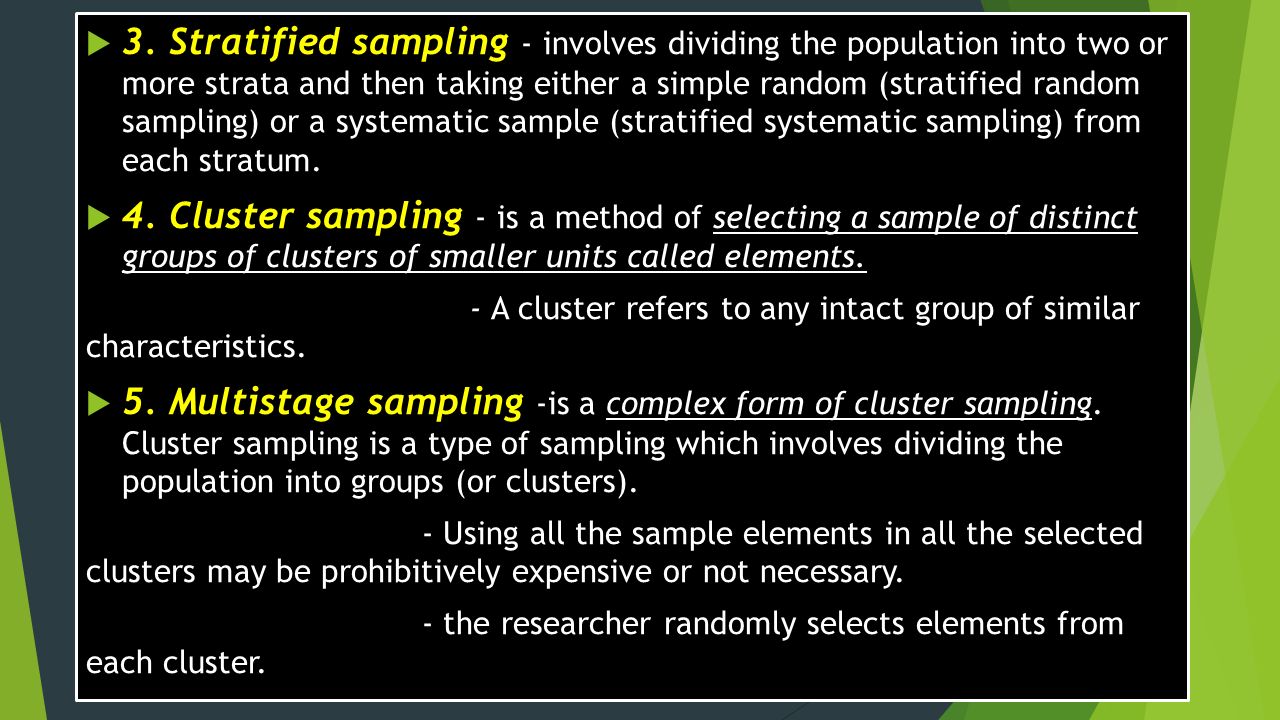 3. Stratified sampling - involves dividing the population into two or more strata and then taking either a simple random (stratified random sampling) or a systematic sample (stratified systematic sampling) from each stratum.

4. Cluster sampling - is a method of selecting a sample of distinct groups of clusters of smaller units called elements.

- A cluster refers to any intact group of similar characteristics.

5. Multistage sampling -is a complex form of cluster sampling. Cluster sampling is a type of sampling which involves dividing the population into groups (or clusters).

- Using all the sample elements in all the selected clusters may be prohibitively expensive or not necessary.

- the researcher randomly selects elements from each cluster.